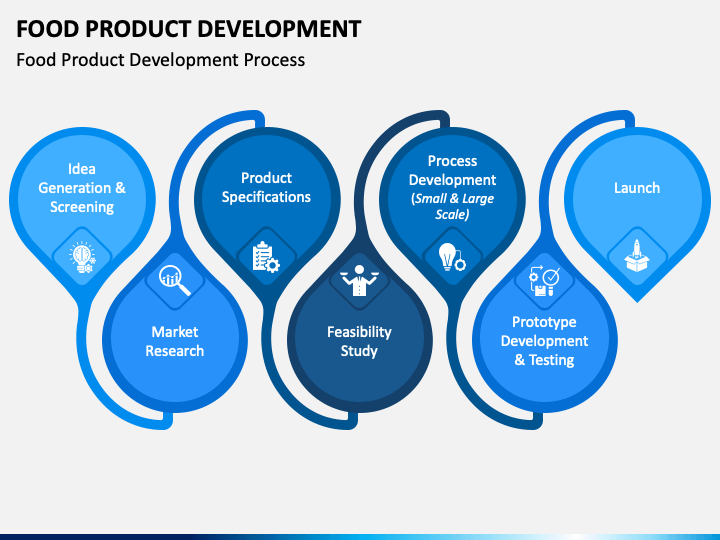 FOOD PRODUCT DEVELOPMENT

Food Product Development Process

Idea Generation & Screening

Market Research

Product Specifications

Feasibility Study

Process Development (Small & Large Scale)

Prototype Development & Testing

Launch